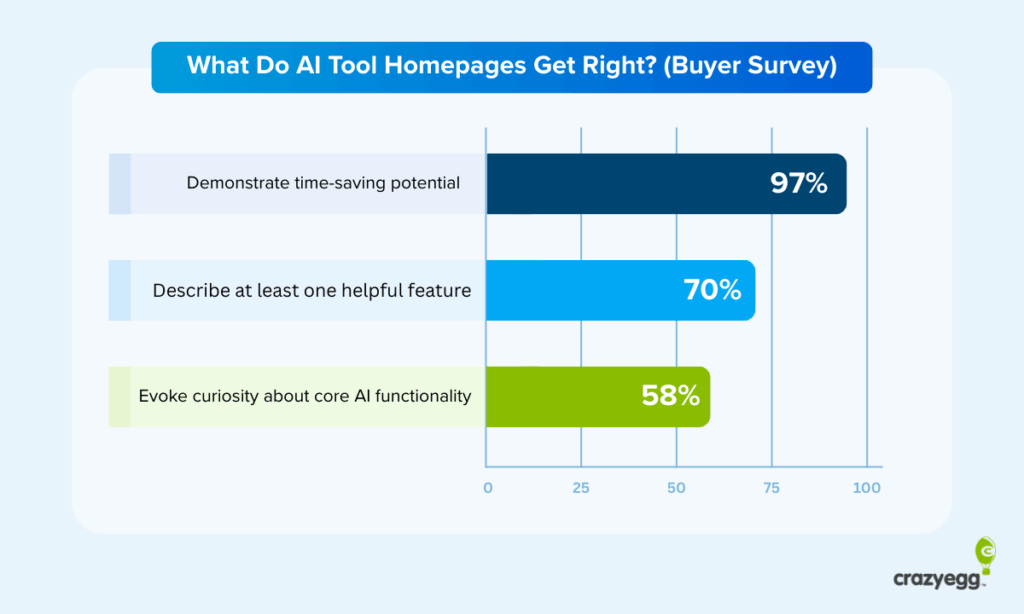 What Do AI Tool Homepages Get Right? (Buyer Survey)

Demonstrate time-saving potential 97%

Describe at least one helpful feature 70%

Evoke curiosity about core AI functionality 58%

0 25 50 75 100

crazyegg